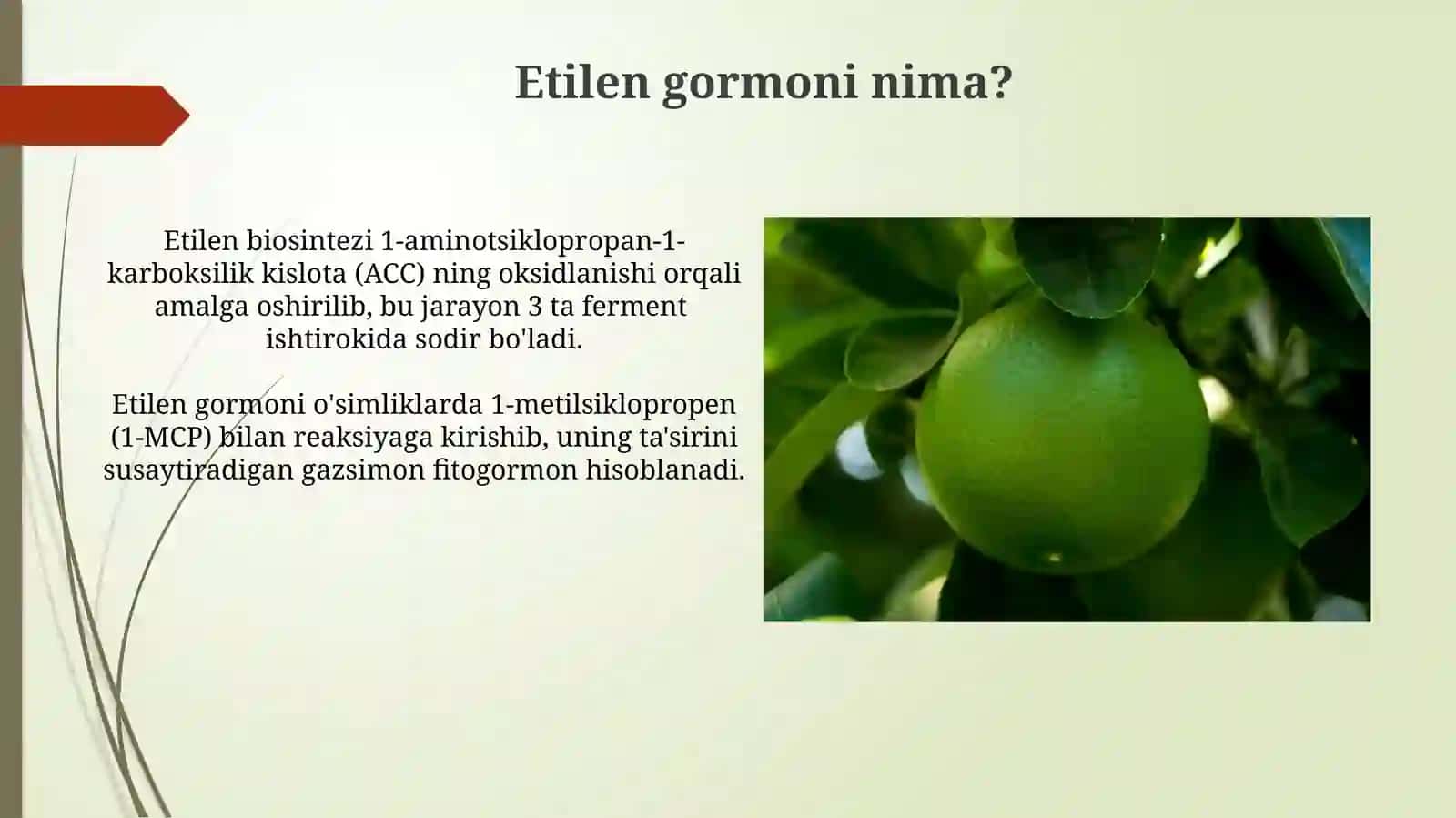 Etilen gormoni nima?

Etilen biosintezi 1-aminotsiklopropan-1-karboksilik kislota (ACC) ning oksidlanishi orqali amalga oshirilib, bu jarayon 3 ta ferment ishtirokida sodir bo'ladi.

Etilen gormoni o'simliklarda 1-metilsiklopropen (1-MCP) bilan reaksiyaga kirishib, uning ta'sirini susaytiradigan gazsimon fitogormon hisoblanadi.